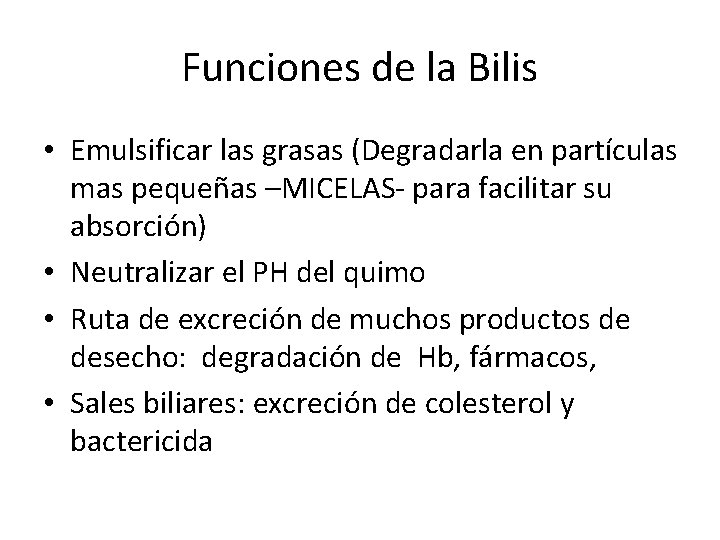 Funciones de la Bilis

• Emulsificar las grasas (Degradarla en partículas mas pequeñas –MICELAS- para facilitar su absorción)
• Neutralizar el PH del quimo
• Ruta de excreción de muchos productos de desecho: degradación de Hb, fármacos,
• Sales biliares: excreción de colesterol y bactericida